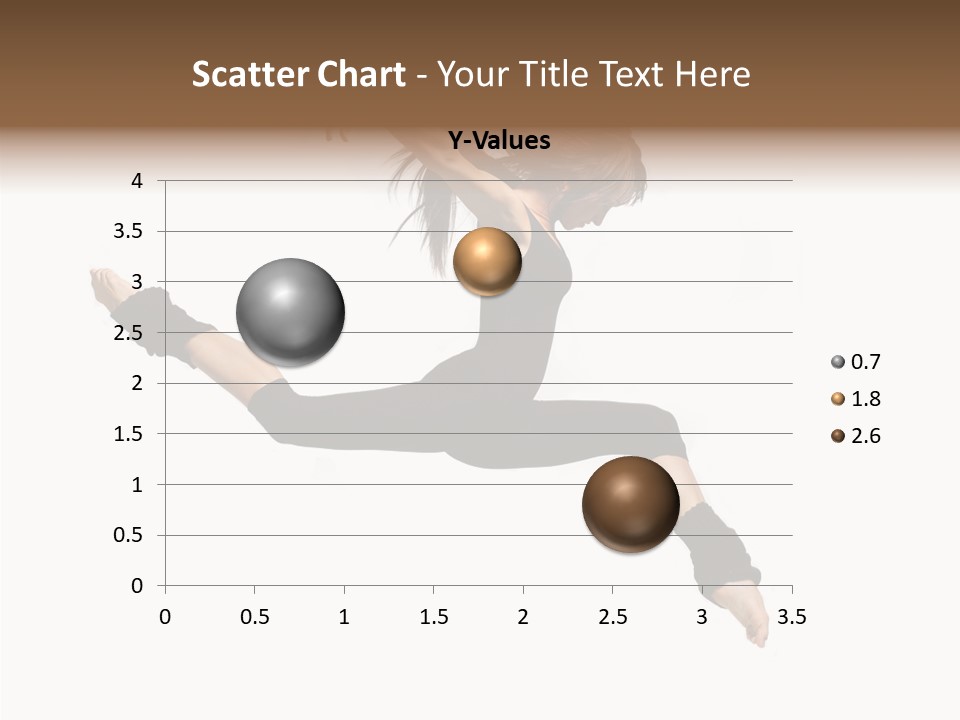 Scatter Chart - Your Title Text Here

Y-Values

4
3.5
3
2.5
2
1.5
1
0.5
0

0 0.5 1 1.5 2 2.5 3 3.5

0.7
1.8
2.6